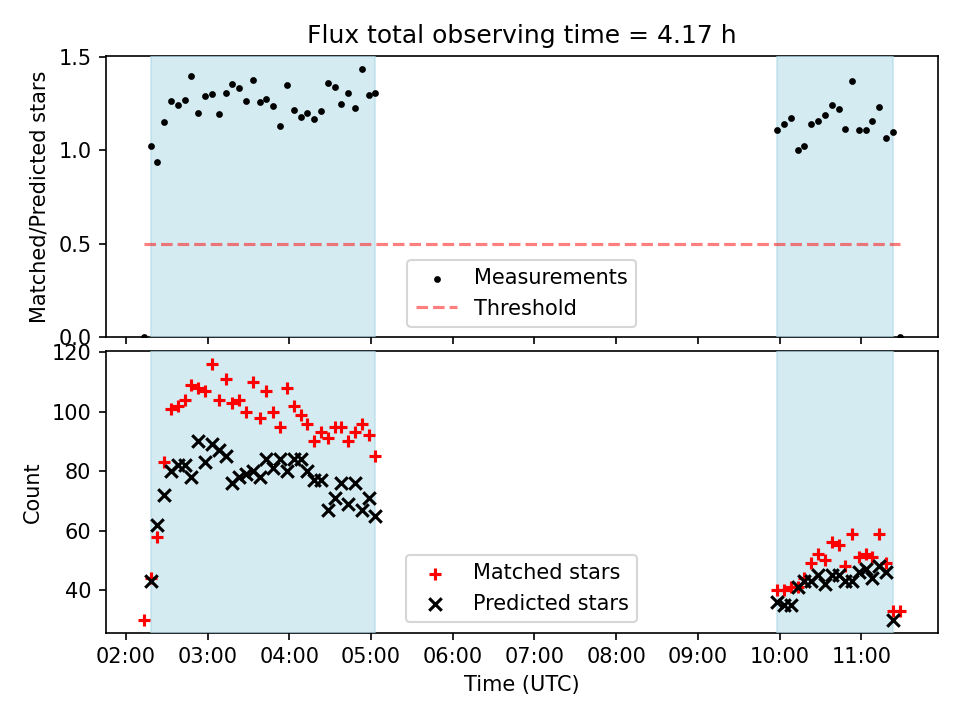 Flux total observing time = 4.17 h

Matched/Predicted stars

1.5
1.0
0.5
0.0

Measurements
Threshold

Count

120
100
80
60
40

Matched stars
Predicted stars

02:00 03:00 04:00 05:00 06:00 07:00 08:00 09:00 10:00 11:00

Time (UTC)